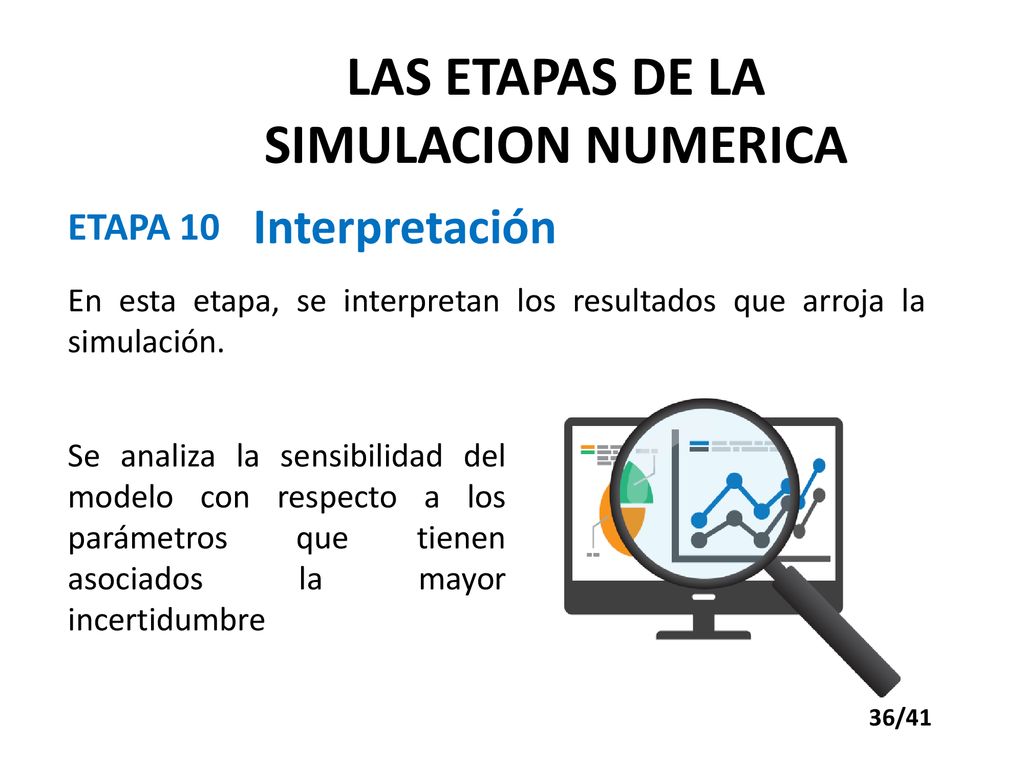 LAS ETAPAS DE LA SIMULACION NUMERICA

ETAPA 10 Interpretación

En esta etapa, se interpretan los resultados que arroja la simulación.

Se analiza la sensibilidad del modelo con respecto a los parámetros que tienen asociados la mayor incertidumbre

36/41